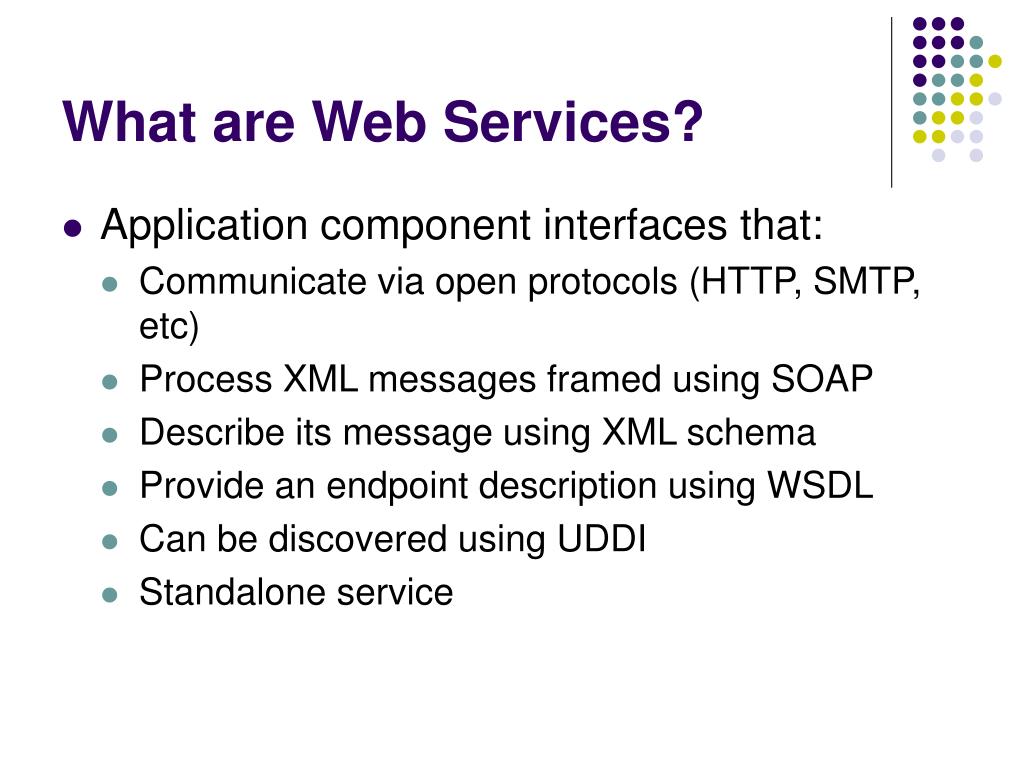 What are Web Services?

- Application component interfaces that:
  - Communicate via open protocols (HTTP, SMTP, etc)
  - Process XML messages framed using SOAP
  - Describe its message using XML schema
  - Provide an endpoint description using WSDL
  - Can be discovered using UDDI
  - Standalone service